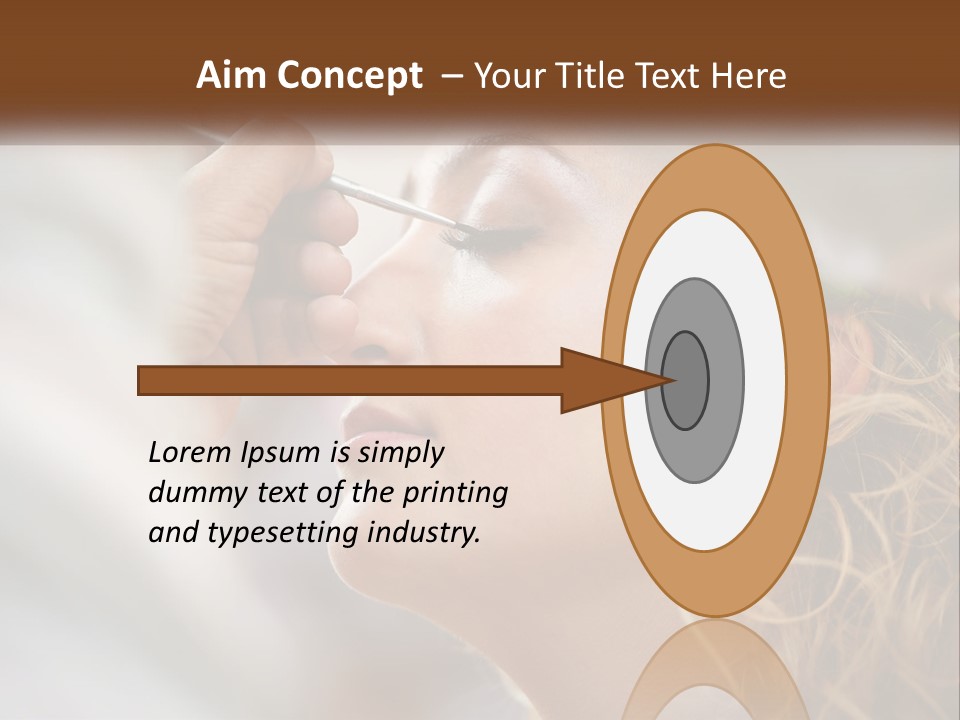 Aim Concept – Your Title Text Here

Lorem Ipsum is simply dummy text of the printing and typesetting industry.